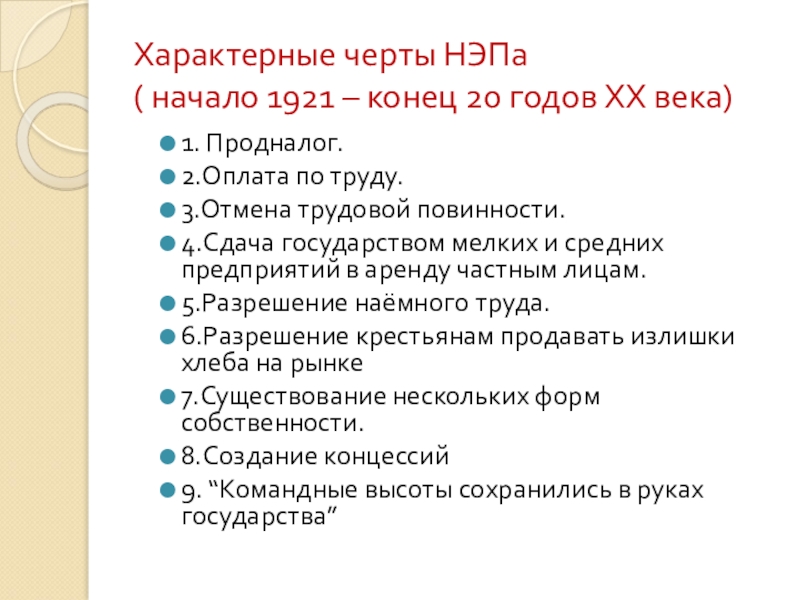 Характерные черты НЭПа
( начало 1921 – конец 20 годов XX века)

1. Продналог.
2.Оплата по труду.
3.Отмена трудовой повинности.
4.Сдача государством мелких и средних предприятий в аренду частным лицам.
5.Разрешение наёмного труда.
6.Разрешение крестьянам продавать излишки хлеба на рынке
7.Существование нескольких форм собственности.
8.Создание концессий
9. “Командные высоты сохранились в руках государства”